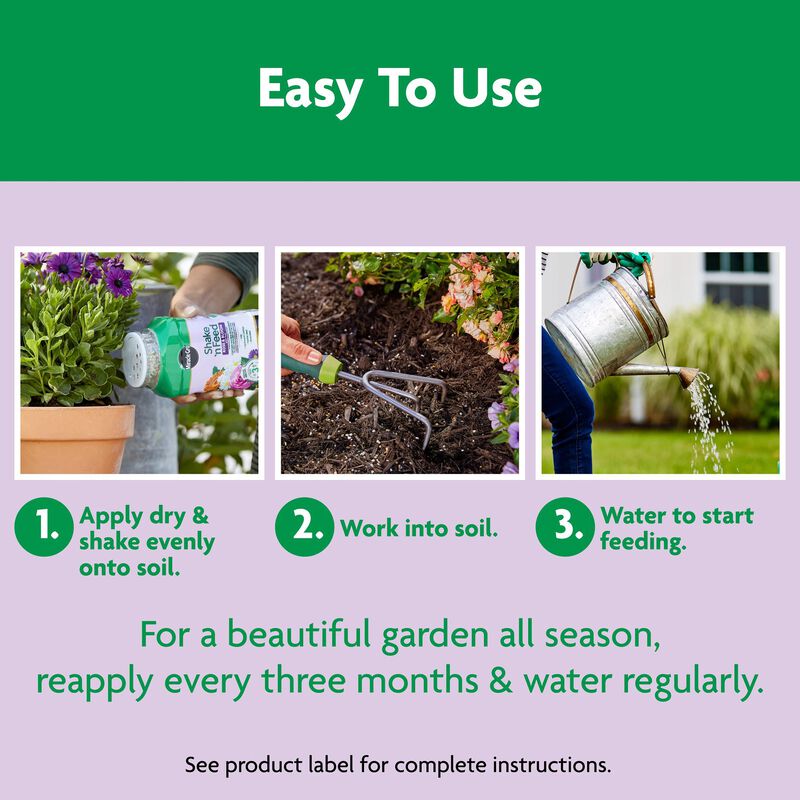 Easy To Use

Miracle-Gro Shake 'n Feed

1. Apply dry & shake evenly onto soil.

2. Work into soil.

3. Water to start feeding.

For a beautiful garden all season, reapply every three months & water regularly.

See product label for complete instructions.